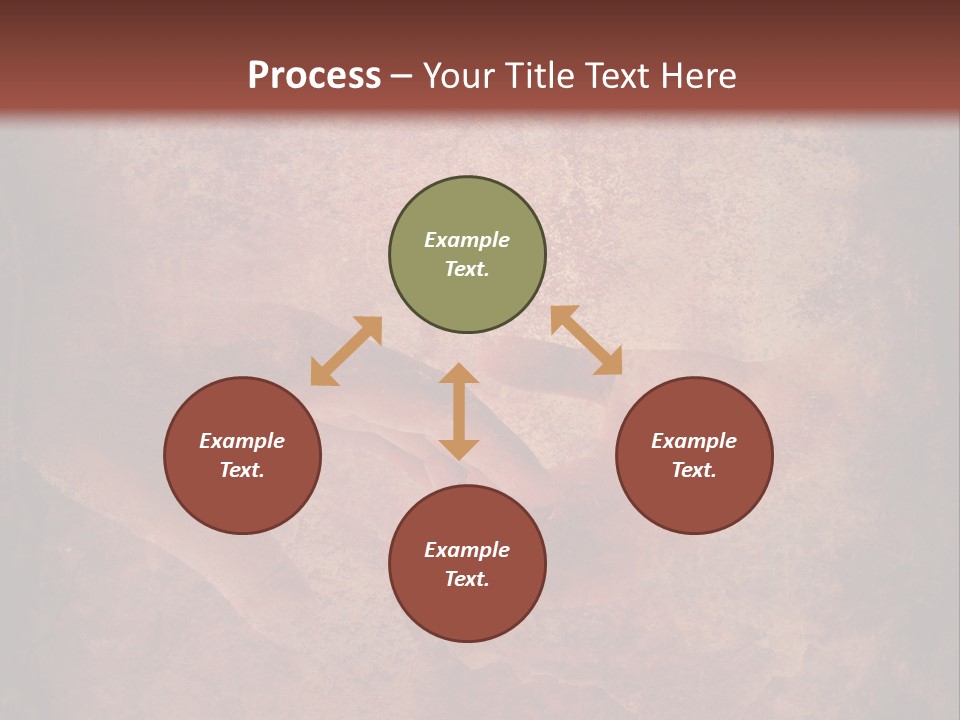 Process – Your Title Text Here

Example Text.

Example Text.

Example Text.

Example Text.